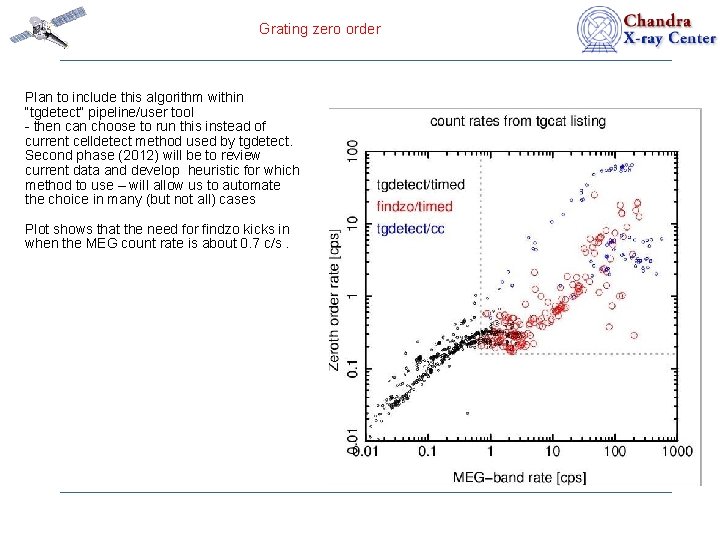 Grating zero order

Chandra
X-ray Center

Plan to include this algorithm within "tgdetect" pipeline/user tool
- then can choose to run this instead of current celldetect method used by tgdetect. Second phase (2012) will be to review current data and develop heuristic for which method to use – will allow us to automate the choice in many (but not all) cases

Plot shows that the need for findzo kicks in when the MEG count rate is about 0.7 c/s .

count rates from tgcat listing

tgdetect/timed
findzo/timed
tgdetect/cc

Zeroth order rate [cps]

100
10
1
0.1
0.01

0.01
0.1
1
10
100
1000

MEG–band rate [cps]